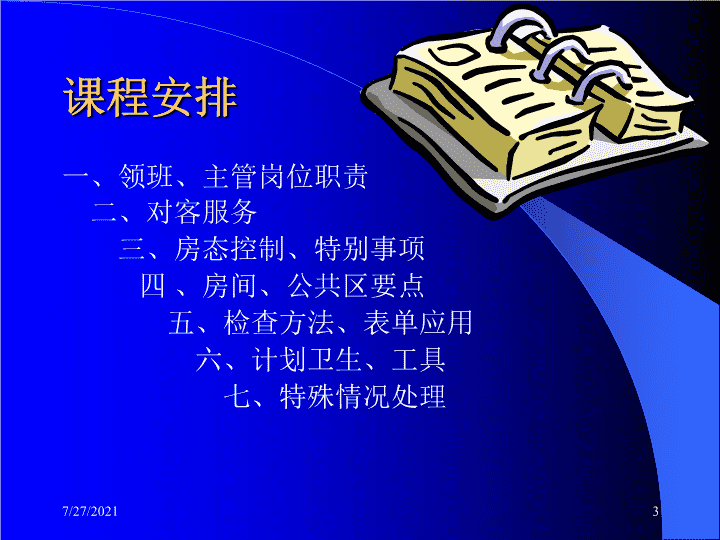 课程安排

一、领班、主管岗位职责

二、对客服务

三、房态控制、特别事项

四 、房间、公共区要点

五、检查方法、表单应用

六、计划卫生、工具

七、特殊情况处理

7/27/2021

3